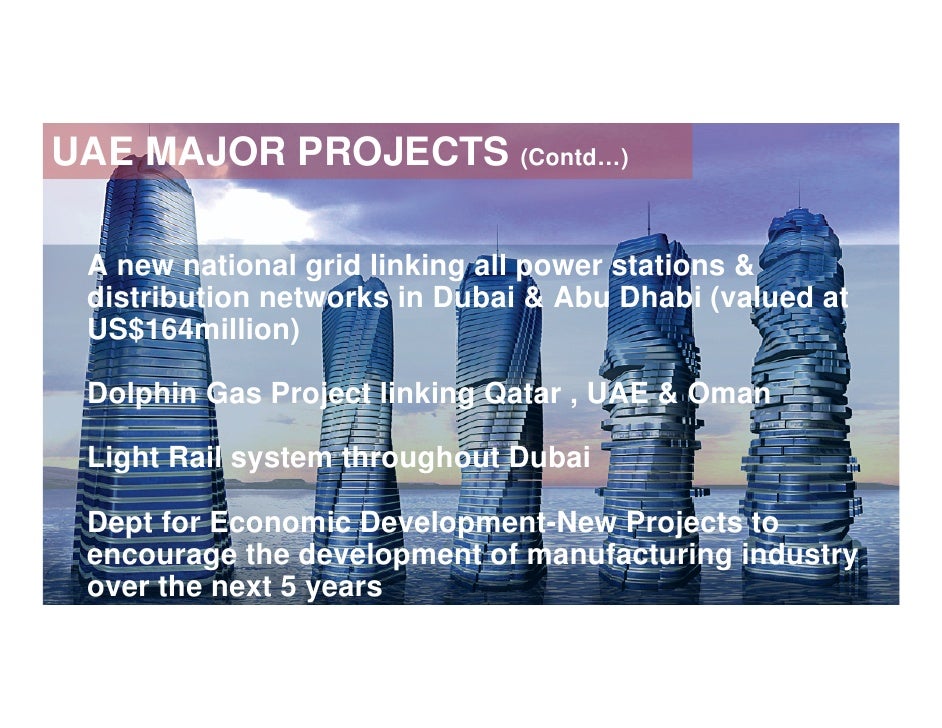 UAE MAJOR PROJECTS (Contd…)

A new national grid linking all power stations & distribution networks in Dubai & Abu Dhabi (valued at US$164million)

Dolphin Gas Project linking Qatar , UAE & Oman

Light Rail system throughout Dubai

Dept for Economic Development-New Projects to encourage the development of manufacturing industry over the next 5 years